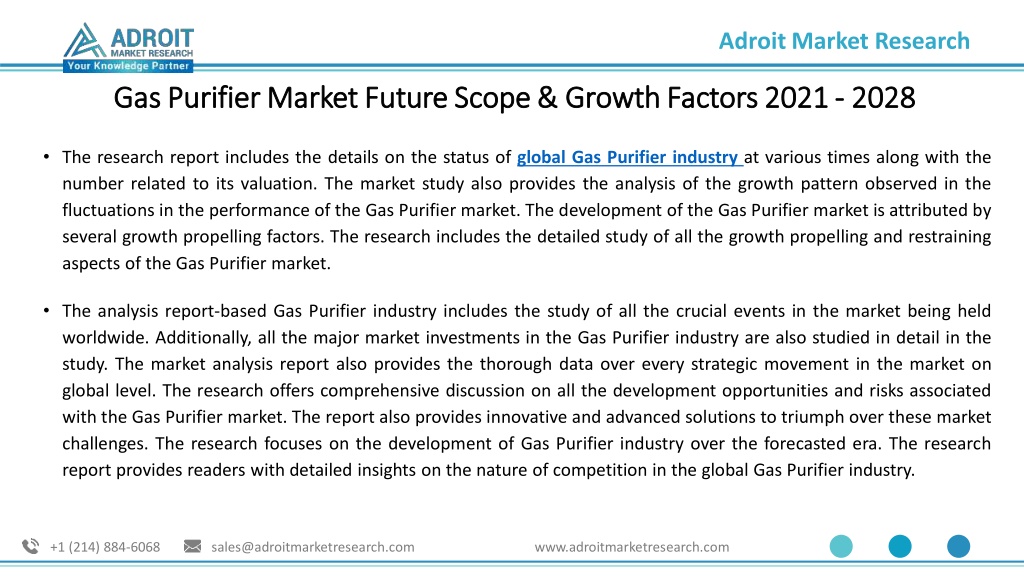 ADROIT MARKET RESEARCH
Your Knowledge Partner

Adroit Market Research

Gas Purifier Market Future Scope & Growth Factors 2021 - 2028

• The research report includes the details on the status of global Gas Purifier industry at various times along with the number related to its valuation. The market study also provides the analysis of the growth pattern observed in the fluctuations in the performance of the Gas Purifier market. The development of the Gas Purifier market is attributed by several growth propelling factors. The research includes the detailed study of all the growth propelling and restraining aspects of the Gas Purifier market.

• The analysis report-based Gas Purifier industry includes the study of all the crucial events in the market being held worldwide. Additionally, all the major market investments in the Gas Purifier industry are also studied in detail in the study. The market analysis report also provides the thorough data over every strategic movement in the market on global level. The research offers comprehensive discussion on all the development opportunities and risks associated with the Gas Purifier market. The report also provides innovative and advanced solutions to triumph over these market challenges. The research focuses on the development of Gas Purifier industry over the forecasted era. The research report provides readers with detailed insights on the nature of competition in the global Gas Purifier industry.

+1 (214) 884-6068   sales@adroitmarketresearch.com   www.adroitmarketresearch.com